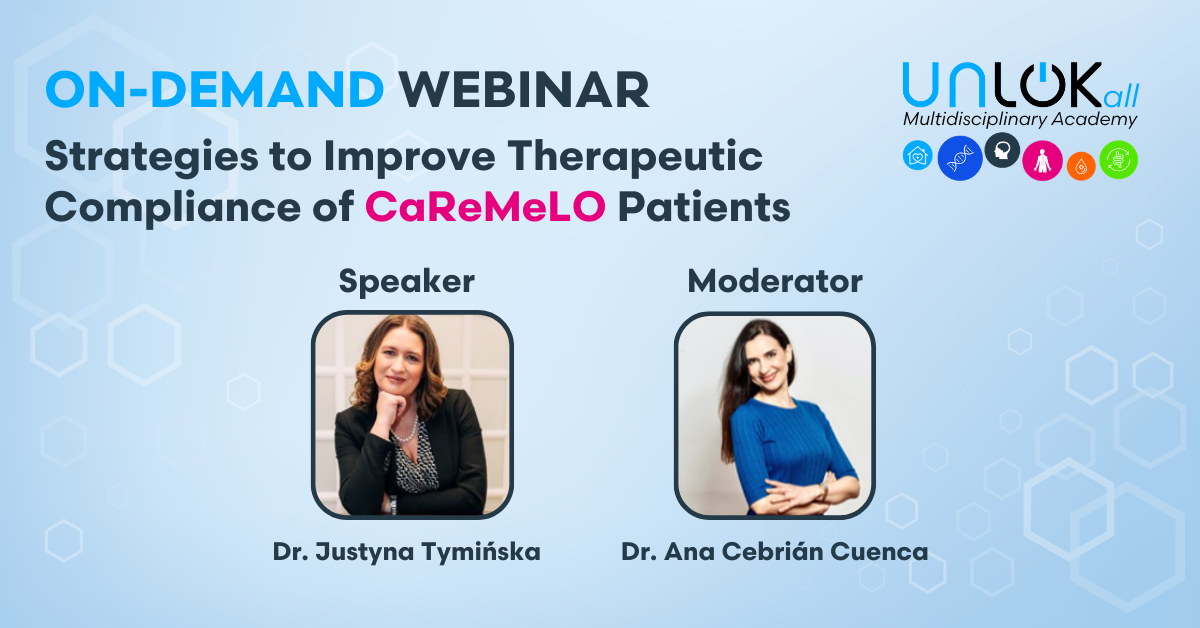 ON-DEMAND WEBINAR

Strategies to Improve Therapeutic Compliance of CaReMeLO Patients

UNLOKall
Multidisciplinary Academy

Speaker

Dr. Justyna Tymińska

Moderator

Dr. Ana Cebrián Cuenca